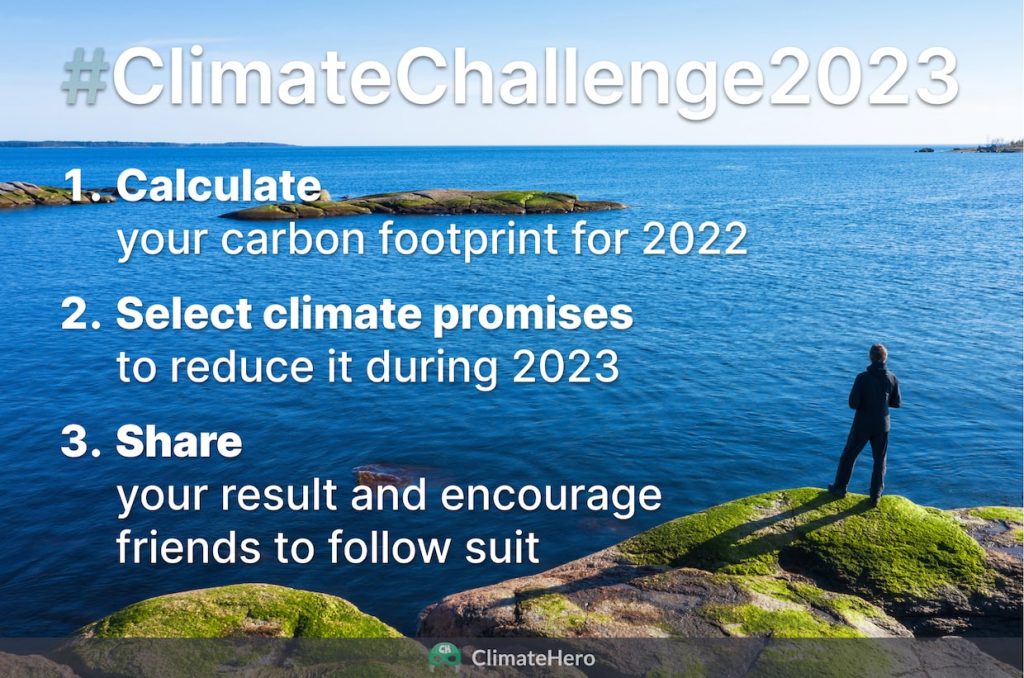 #ClimateChallenge2023

1. Calculate
your carbon footprint for 2022

2. Select climate promises
to reduce it during 2023

3. Share
your result and encourage friends to follow suit

ClimateHero